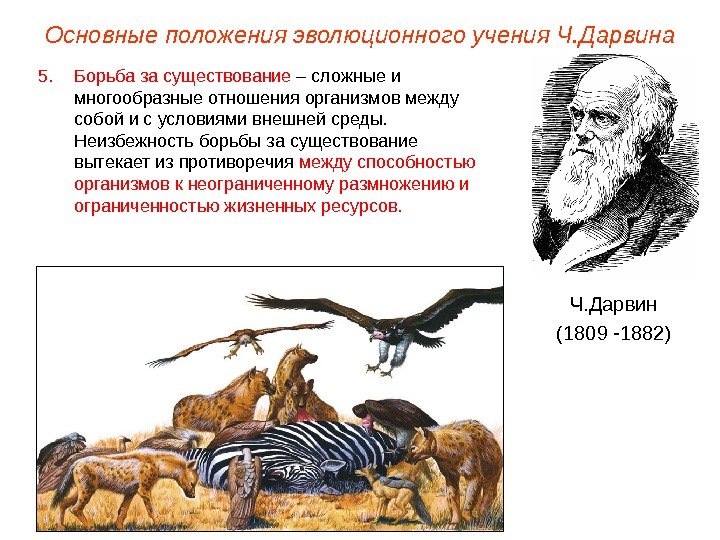 Основные положения эволюционного учения Ч.Дарвина

5. Борьба за существование – сложные и многообразные отношения организмов между собой и с условиями внешней среды. Неизбежность борьбы за существование вытекает из противоречия между способностью организмов к неограниченному размножению и ограниченностью жизненных ресурсов.

Ч.Дарвин
(1809 -1882)